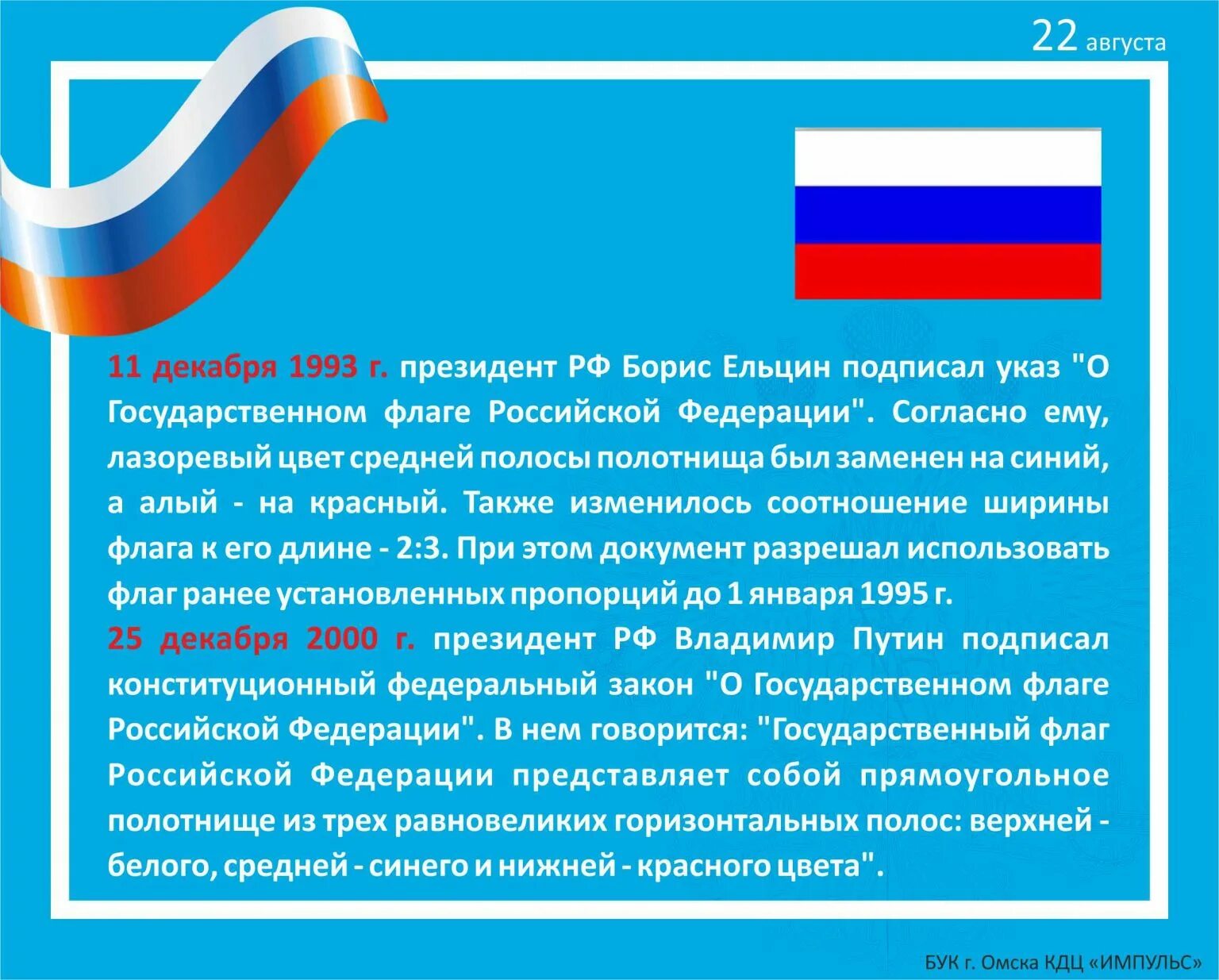 22 августа

11 декабря 1993 г. президент РФ Борис Ельцин подписал указ "О Государственном флаге Российской Федерации". Согласно ему, лазоревый цвет средней полосы полотнища был заменен на синий, а алый - на красный. Также изменилось соотношение ширины флага к его длине - 2:3. При этом документ разрешал использовать флаг ранее установленных пропорций до 1 января 1995 г.
25 декабря 2000 г. президент РФ Владимир Путин подписал конституционный федеральный закон "О Государственном флаге Российской Федерации". В нем говорится: "Государственный флаг Российской Федерации представляет собой прямоугольное полотнище из трех равновеликих горизонтальных полос: верхней - белого, средней - синего и нижней - красного цвета".

БУК г. Омска КДЦ «ИМПУЛЬС»